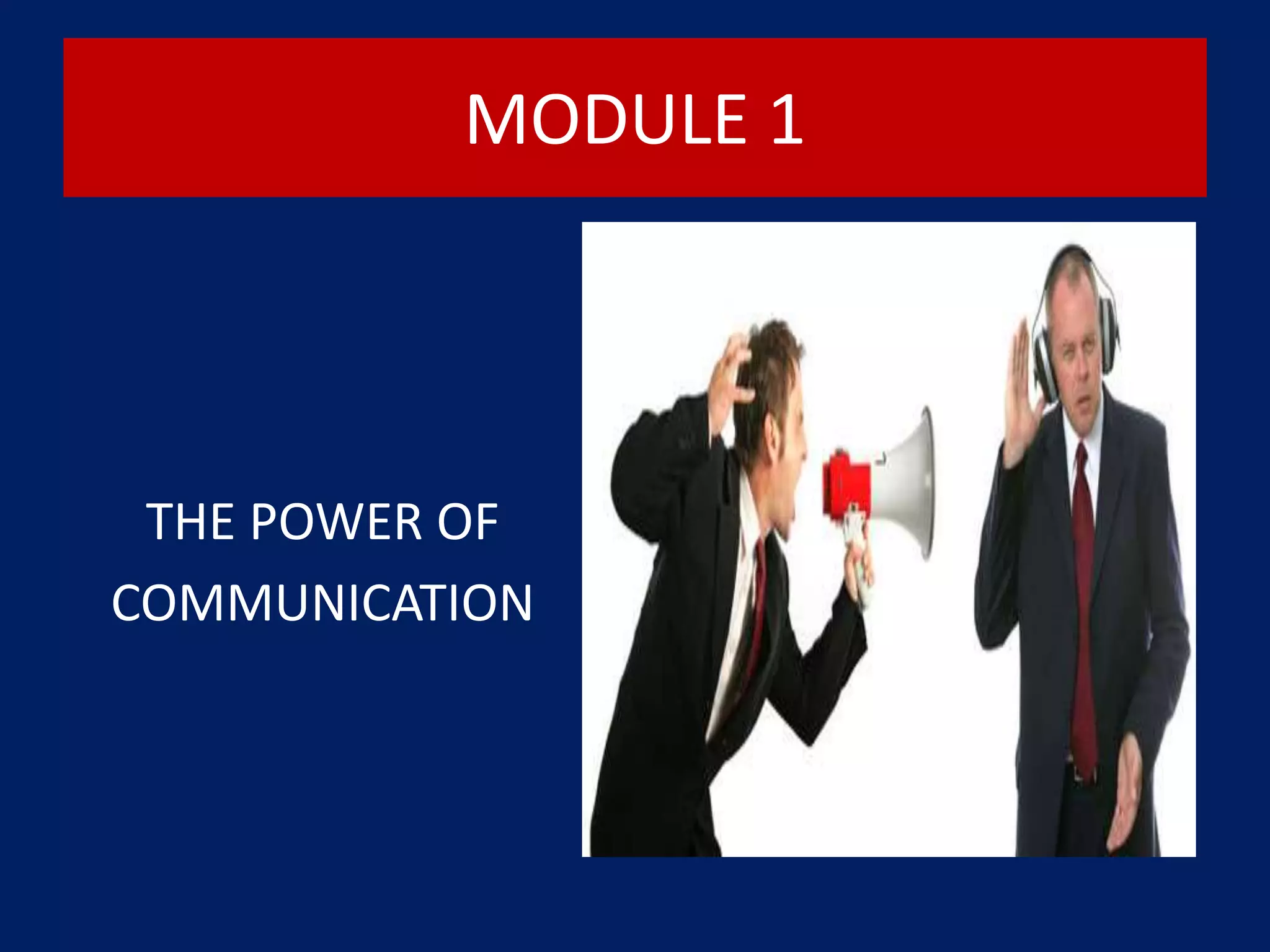 MODULE 1

THE POWER OF COMMUNICATION